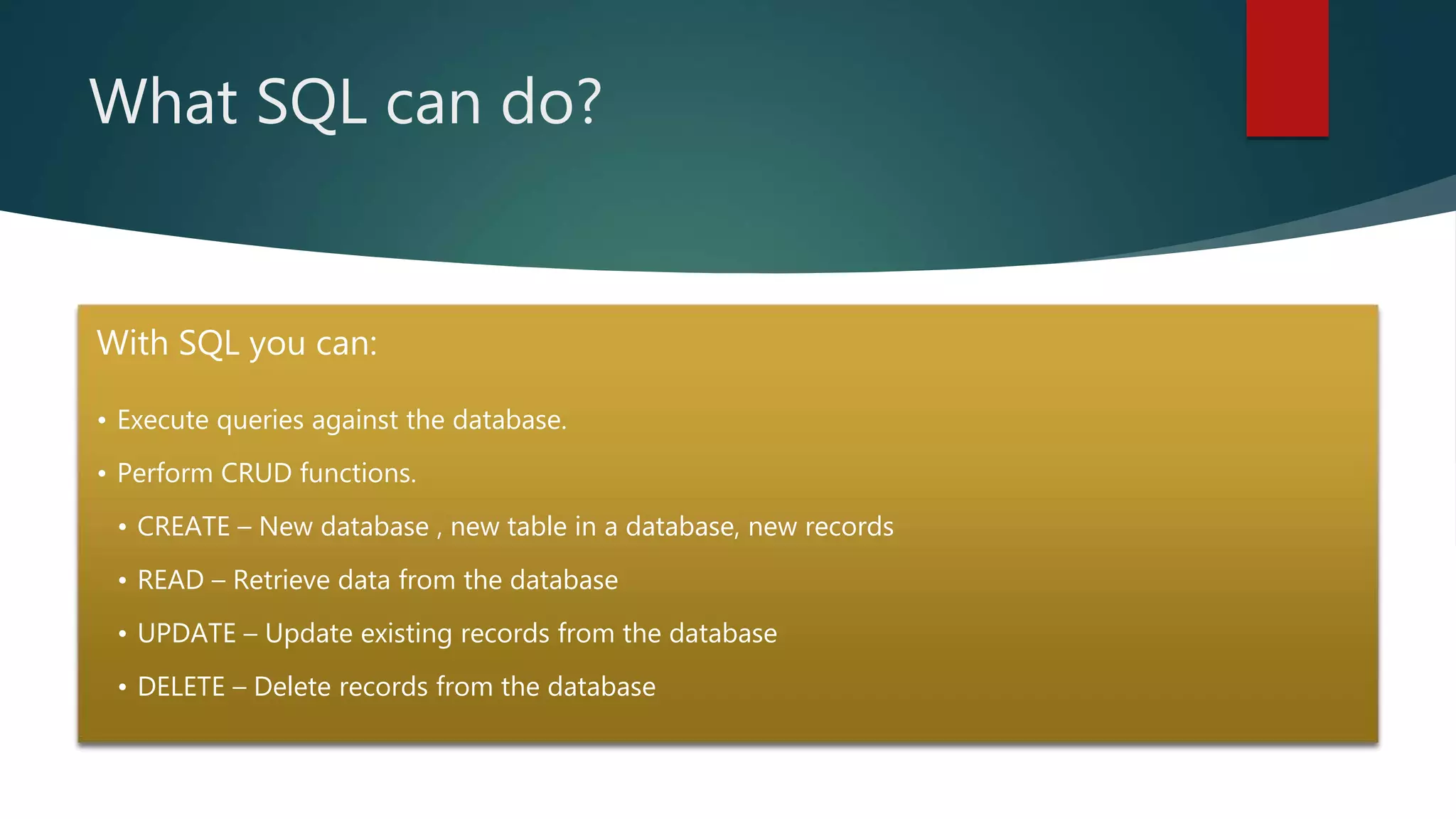 What SQL can do?

With SQL you can:

• Execute queries against the database.
• Perform CRUD functions.
  • CREATE – New database , new table in a database, new records
  • READ – Retrieve data from the database
  • UPDATE – Update existing records from the database
  • DELETE – Delete records from the database